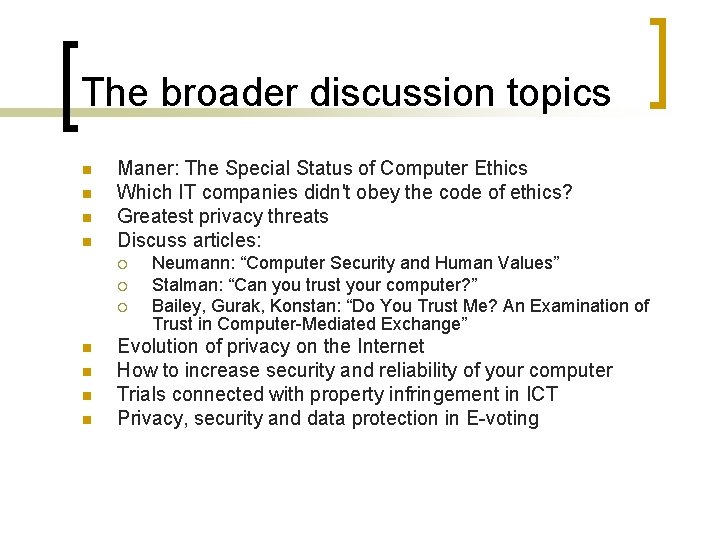 The broader discussion topics

- Maner: The Special Status of Computer Ethics
- Which IT companies didn't obey the code of ethics?
- Greatest privacy threats
- Discuss articles:
  - Neumann: “Computer Security and Human Values”
  - Stalman: “Can you trust your computer?”
  - Bailey, Gurak, Konstan: “Do You Trust Me? An Examination of Trust in Computer-Mediated Exchange”
- Evolution of privacy on the Internet
- How to increase security and reliability of your computer
- Trials connected with property infringement in ICT
- Privacy, security and data protection in E-voting